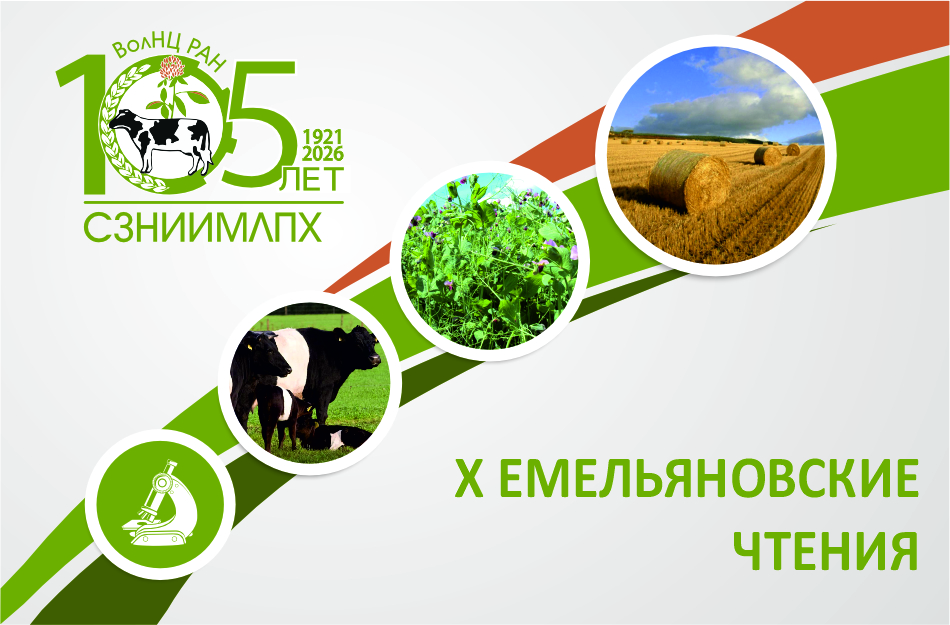 ВолНЦ РАН
105
1921
2026
ЛЕТ
СЗНИИМЛПХ

X ЕМЕЛЬЯНОВСКИЕ ЧТЕНИЯ